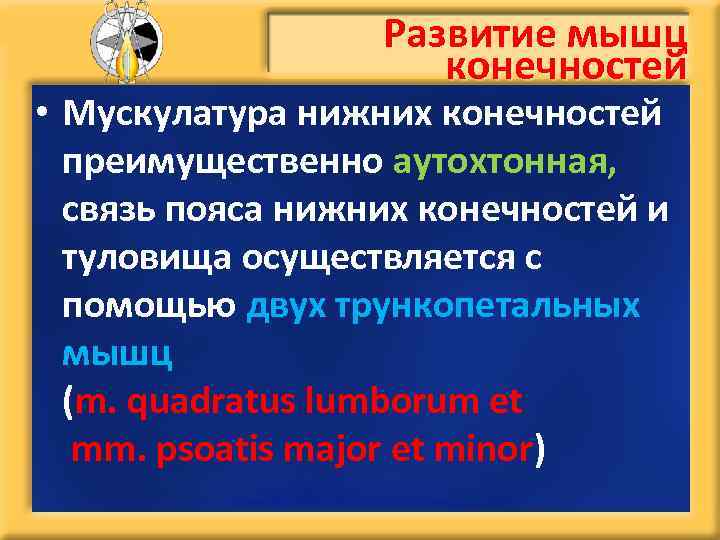 Развитие мышц конечностей

• Мускулатура нижних конечностей преимущественно аутохтонная, связь пояса нижних конечностей и туловища осуществляется с помощью двух трункопетальных мышц (m. quadratus lumborum et mm. psoatis major et minor)